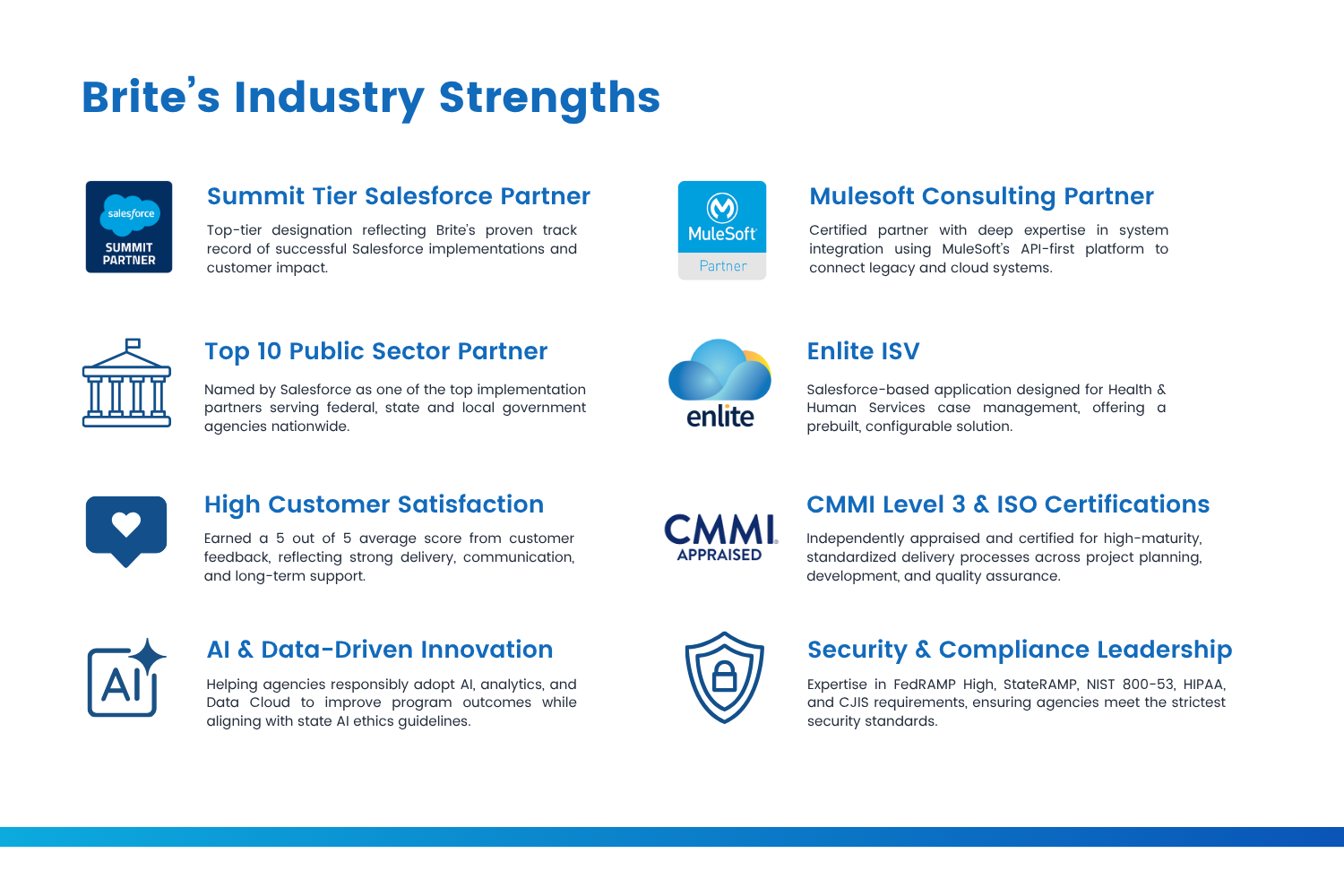 Brite's Industry Strengths

salesforce
SUMMIT PARTNER

Summit Tier Salesforce Partner

Top-tier designation reflecting Brite's proven track record of successful Salesforce implementations and customer impact.

Top 10 Public Sector Partner

Named by Salesforce as one of the top implementation partners serving federal, state and local government agencies nationwide.

High Customer Satisfaction

Earned a 5 out of 5 average score from customer feedback, reflecting strong delivery, communication, and long-term support.

AI

AI & Data-Driven Innovation

Helping agencies responsibly adopt AI, analytics, and Data Cloud to improve program outcomes while aligning with state AI ethics guidelines.

MuleSoft
Partner

Mulesoft Consulting Partner

Certified partner with deep expertise in system integration using MuleSoft's API-first platform to connect legacy and cloud systems.

enlite

Enlite ISV

Salesforce-based application designed for Health & Human Services case management, offering a prebuilt, configurable solution.

CMMI
APPRAISED

CMMI Level 3 & ISO Certifications

Independently appraised and certified for high-maturity, standardized delivery processes across project planning, development, and quality assurance.

Security & Compliance Leadership

Expertise in FedRAMP High, StateRAMP, NIST 800-53, HIPAA, and CJIS requirements, ensuring agencies meet the strictest security standards.